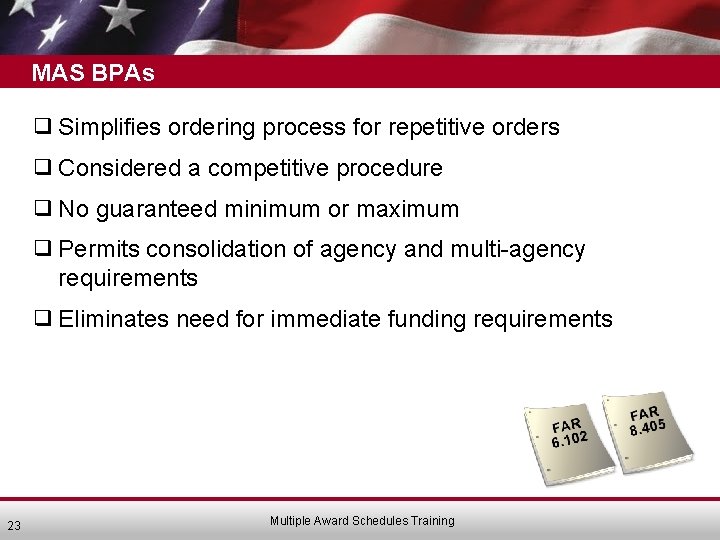 MAS BPAs

❑ Simplifies ordering process for repetitive orders

❑ Considered a competitive procedure

❑ No guaranteed minimum or maximum

❑ Permits consolidation of agency and multi-agency requirements

❑ Eliminates need for immediate funding requirements

FAR 6.102

FAR 8.405

23

Multiple Award Schedules Training